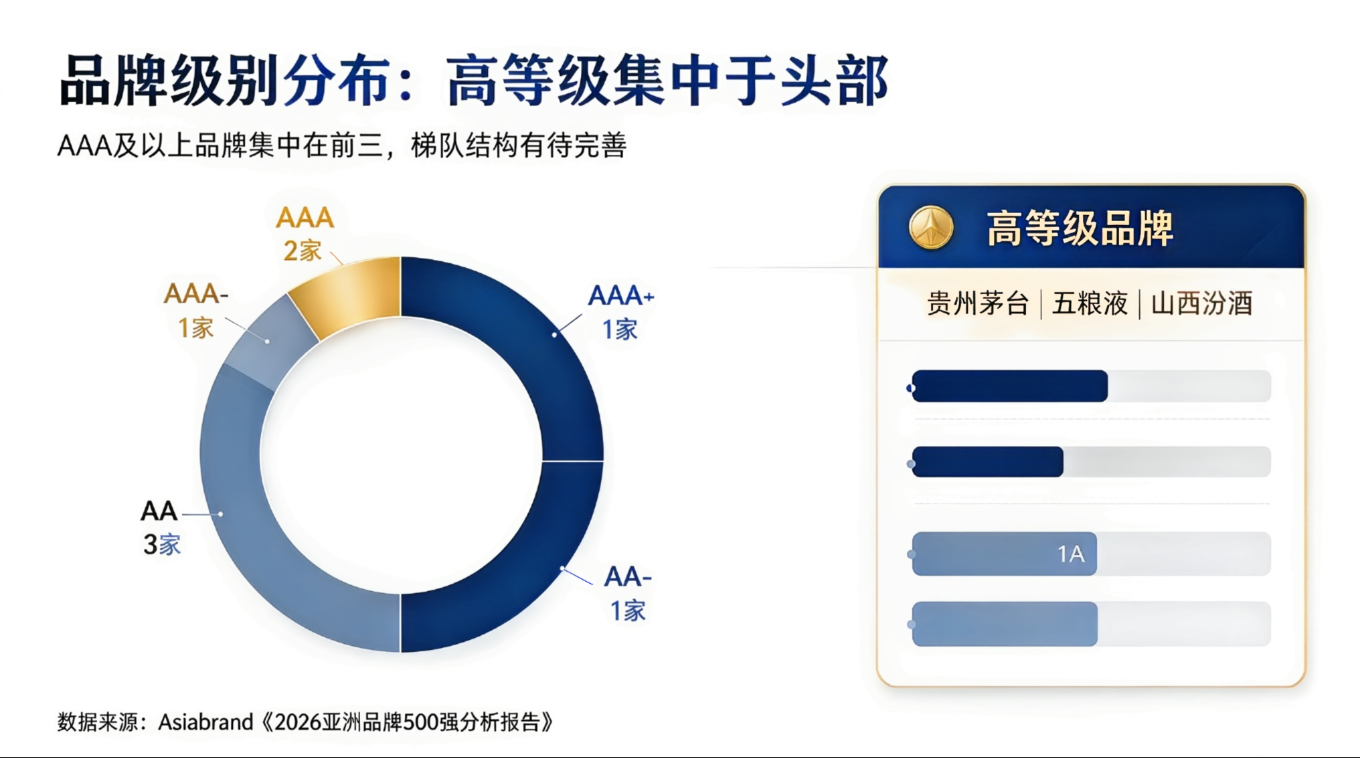 品牌级别分布：高等级集中于头部

AAA及以上品牌集中在前三，梯队结构有待完善

AAA
2家

AAA-
1家

AAA+
1家

AA
3家

AA-
1家

高等级品牌

贵州茅台 | 五粮液 | 山西汾酒

1A

数据来源：Asiabrand《2026亚洲品牌500强分析报告》